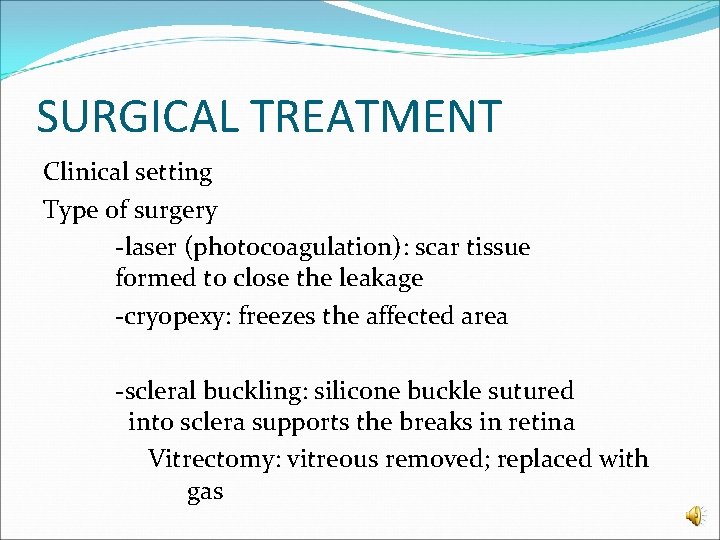 SURGICAL TREATMENT

Clinical setting

Type of surgery

-laser (photocoagulation): scar tissue formed to close the leakage

-cryopexy: freezes the affected area

-scleral buckling: silicone buckle sutured into sclera supports the breaks in retina

Vitrectomy: vitreous removed; replaced with gas